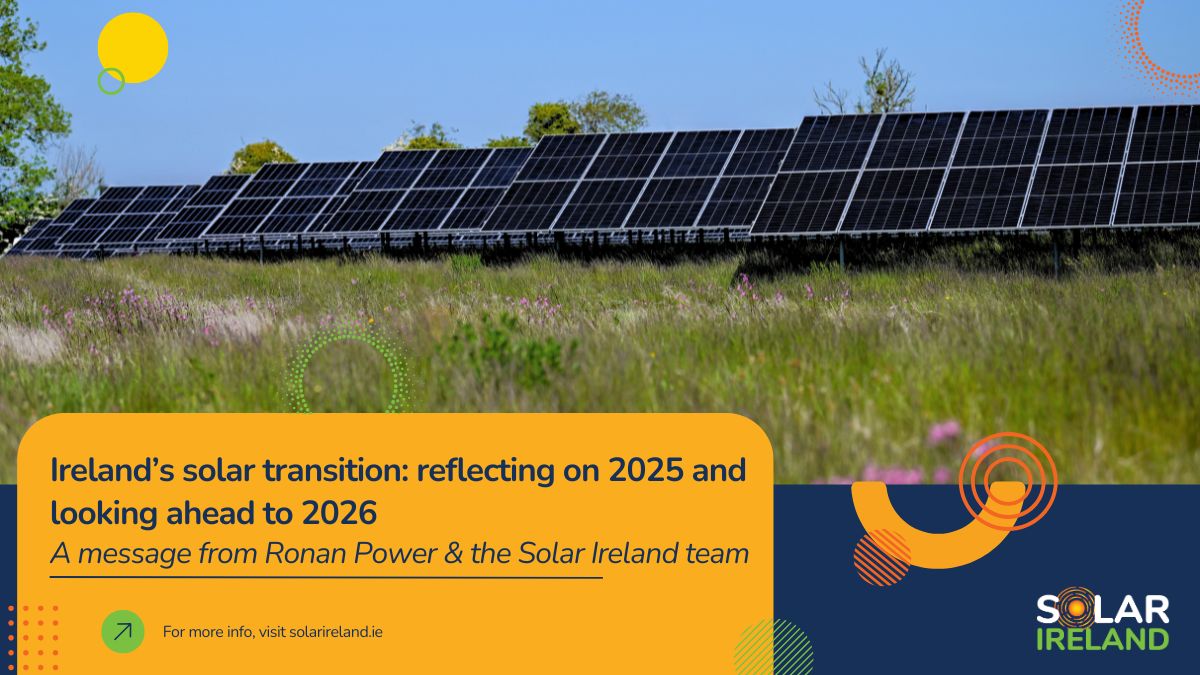 Ireland's solar transition: reflecting on 2025 and looking ahead to 2026
A message from Ronan Power & the Solar Ireland team

For more info, visit solarireland.ie

SOLAR
IRELAND